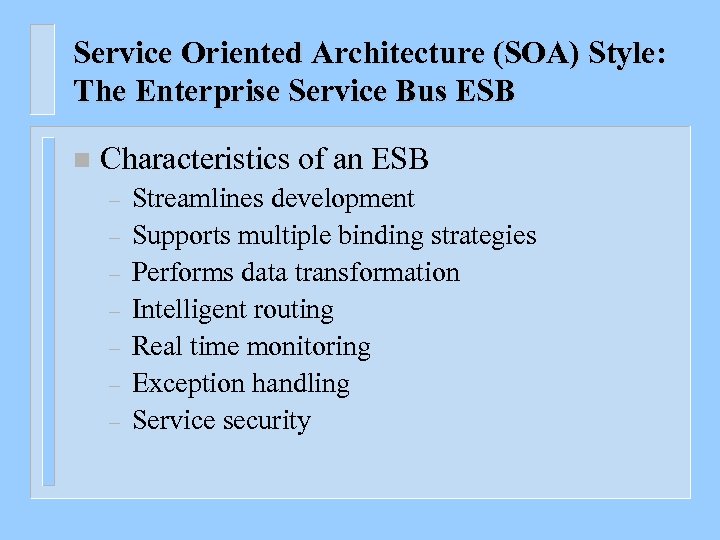 Service Oriented Architecture (SOA) Style: The Enterprise Service Bus ESB

■ Characteristics of an ESB
– Streamlines development
– Supports multiple binding strategies
– Performs data transformation
– Intelligent routing
– Real time monitoring
– Exception handling
– Service security